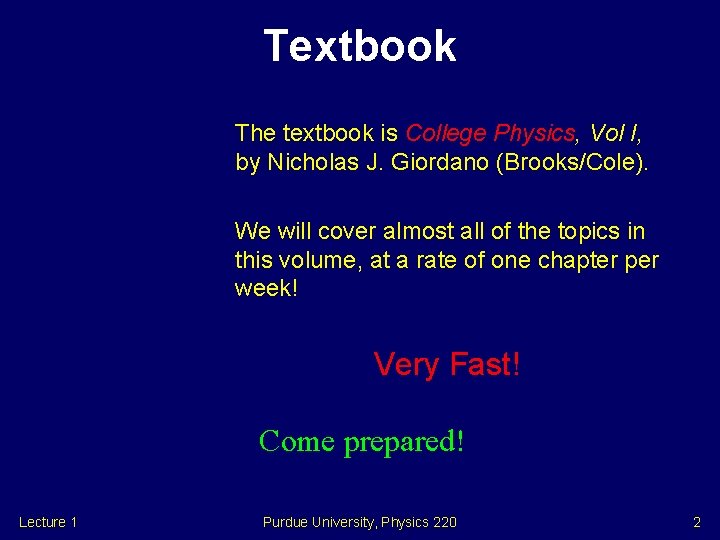 Textbook

The textbook is College Physics, Vol I, by Nicholas J. Giordano (Brooks/Cole).

We will cover almost all of the topics in this volume, at a rate of one chapter per week!

Very Fast!

Come prepared!

Lecture 1

Purdue University, Physics 220

2